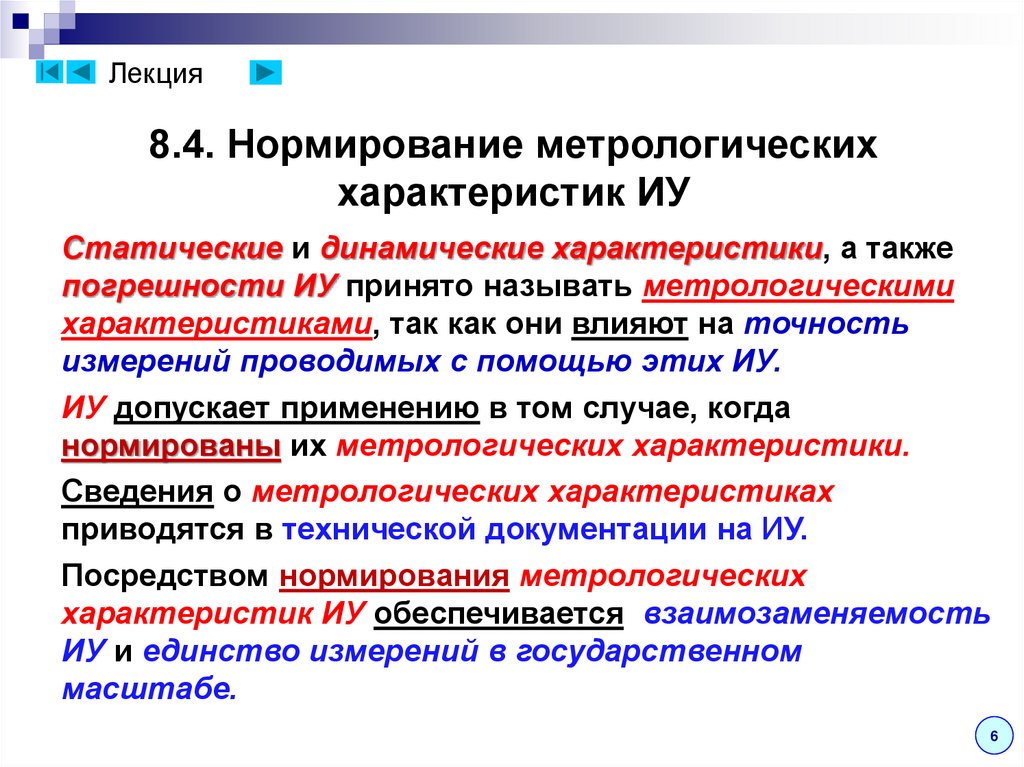 Лекция

8.4. Нормирование метрологических характеристик ИУ

Статические и динамические характеристики, а также погрешности ИУ принято называть метрологическими характеристиками, так как они влияют на точность измерений проводимых с помощью этих ИУ.

ИУ допускает применению в том случае, когда нормированы их метрологических характеристики.

Сведения о метрологических характеристиках приводятся в технической документации на ИУ.

Посредством нормирования метрологических характеристик ИУ обеспечивается взаимозаменяемость ИУ и единство измерений в государственном масштабе.

6